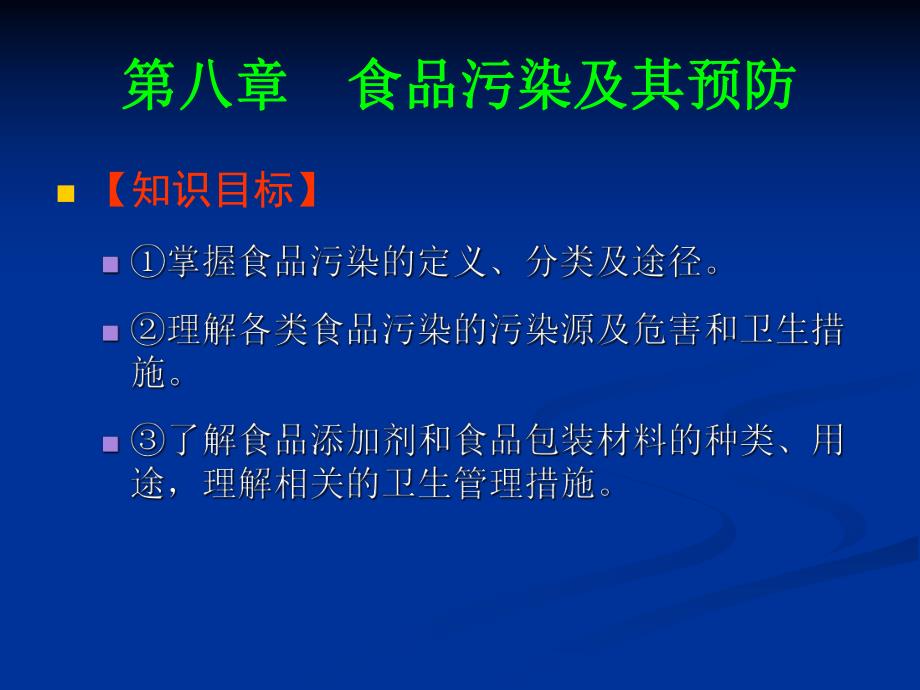 第八章　食品污染及其预防

【知识目标】

①掌握食品污染的定义、分类及途径。

②理解各类食品污染的污染源及危害和卫生措施。

③了解食品添加剂和食品包装材料的种类、用途，理解相关的卫生管理措施。